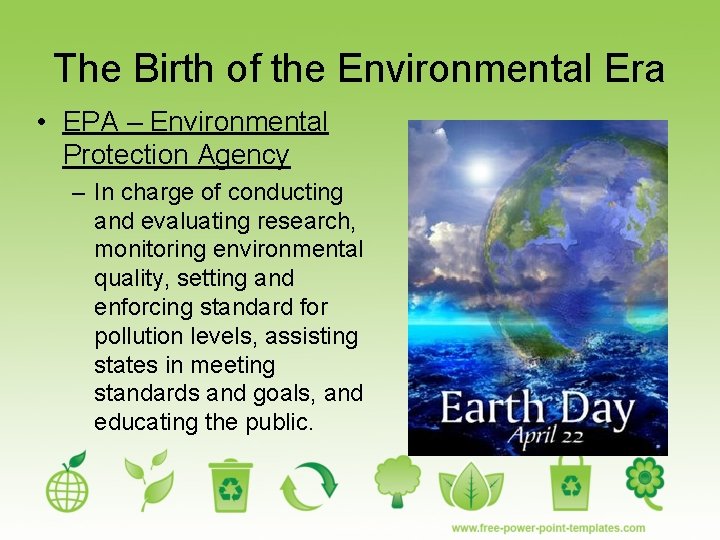 The Birth of the Environmental Era

• EPA – Environmental Protection Agency

– In charge of conducting and evaluating research, monitoring environmental quality, setting and enforcing standard for pollution levels, assisting states in meeting standards and goals, and educating the public.

Earth Day
April 22

www.free-power-point-templates.com